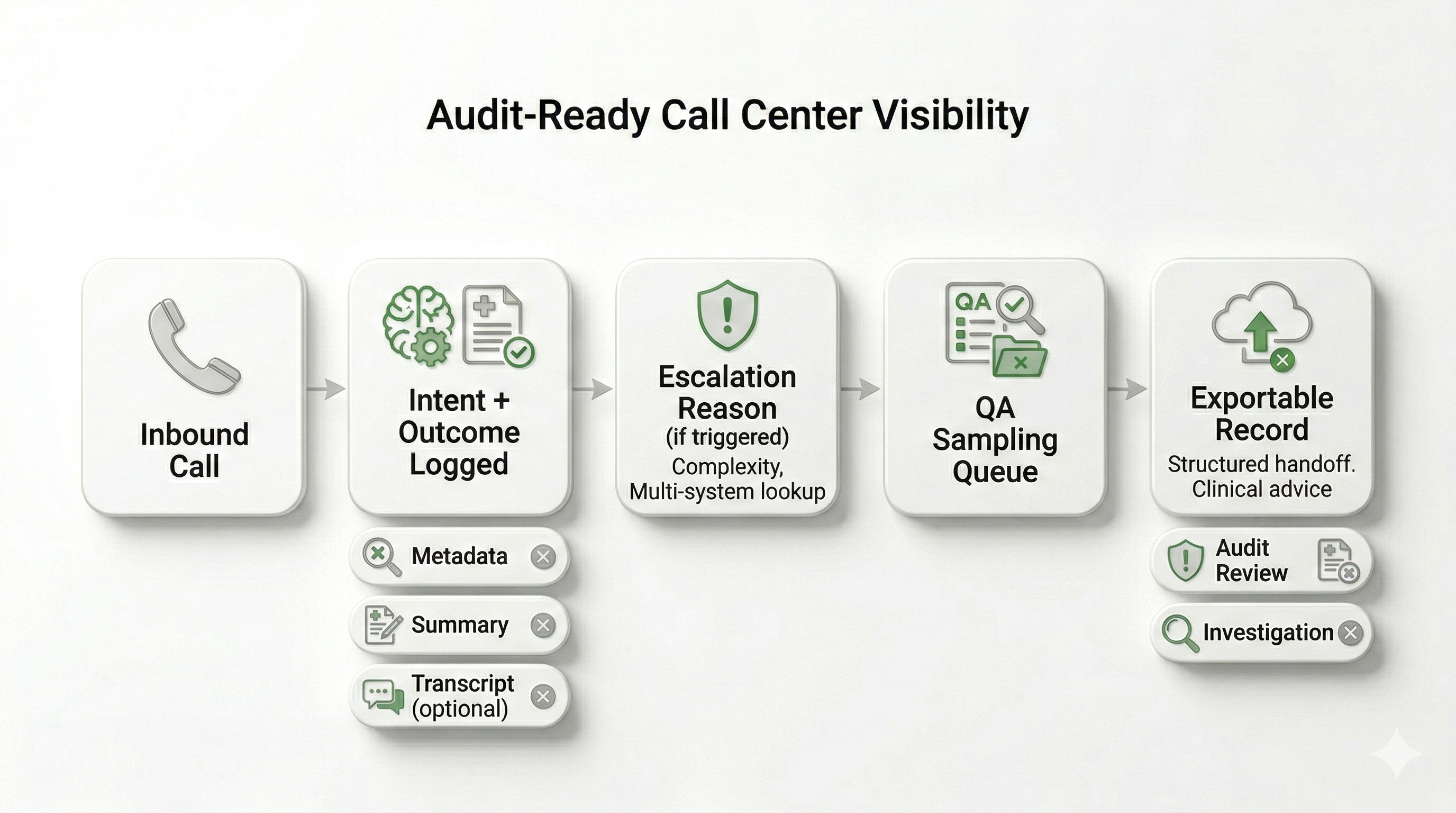 Audit-Ready Call Center Visibility

Inbound Call

Intent + Outcome Logged

Metadata

Summary

Transcript (optional)

Escalation Reason (if triggered)

Complexity, Multi-system lookup

QA

QA Sampling Queue

Exportable Record

Structured handoff. Clinical advice

Audit Review

Investigation